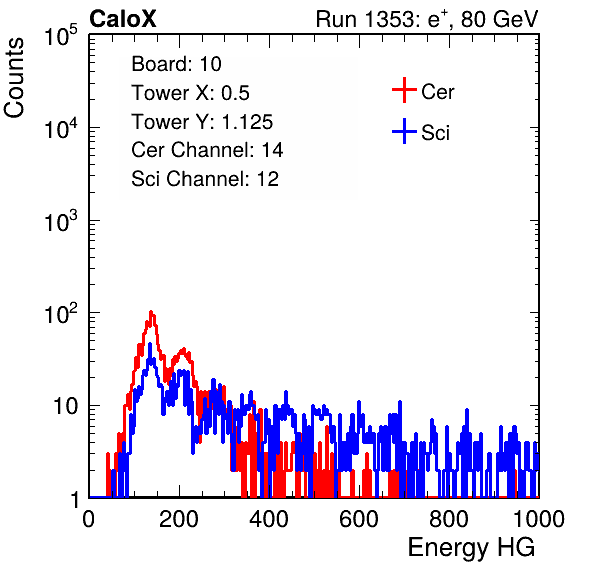 CaloX

Run 1353: $e^{+}$, 80 GeV

Counts

$10^5$

$10^4$

$10^3$

$10^2$

10

1

Board: 10
Tower X: 0.5
Tower Y: 1.125
Cer Channel: 14
Sci Channel: 12

Cer

Sci

0

200

400

600

800

1000

Energy HG